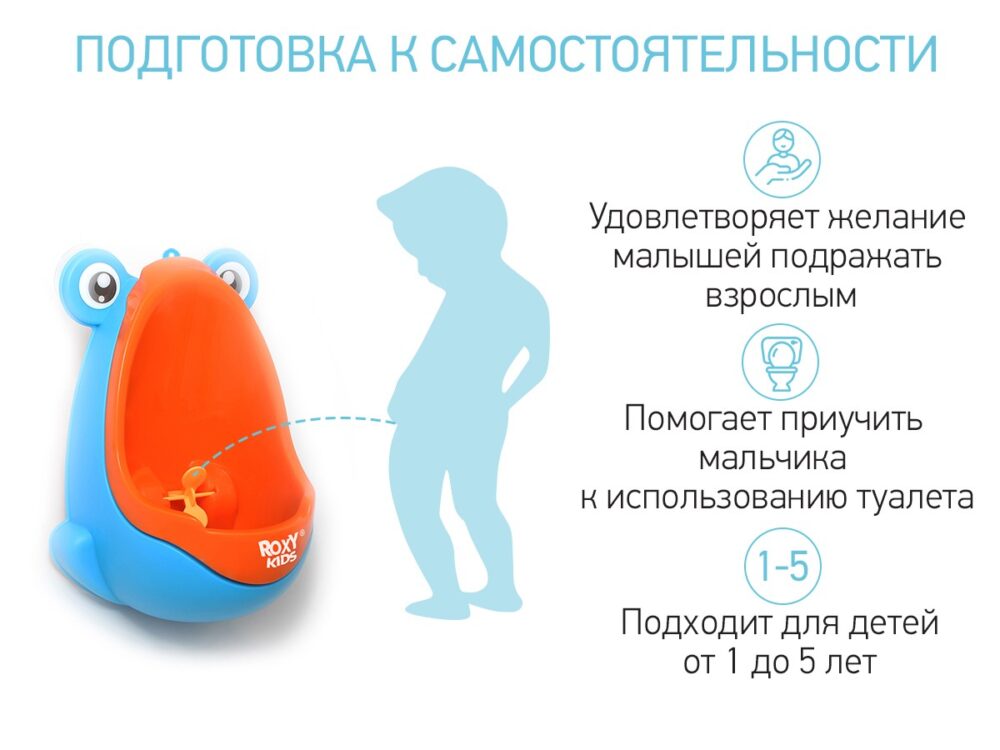 ПОДГОТОВКА К САМОСТОЯТЕЛЬНОСТИ

ROXY KIDS

Удовлетворяет желание малышей подражать взрослым

Помогает приучить мальчика к использованию туалета

1-5

Подходит для детей от 1 до 5 лет